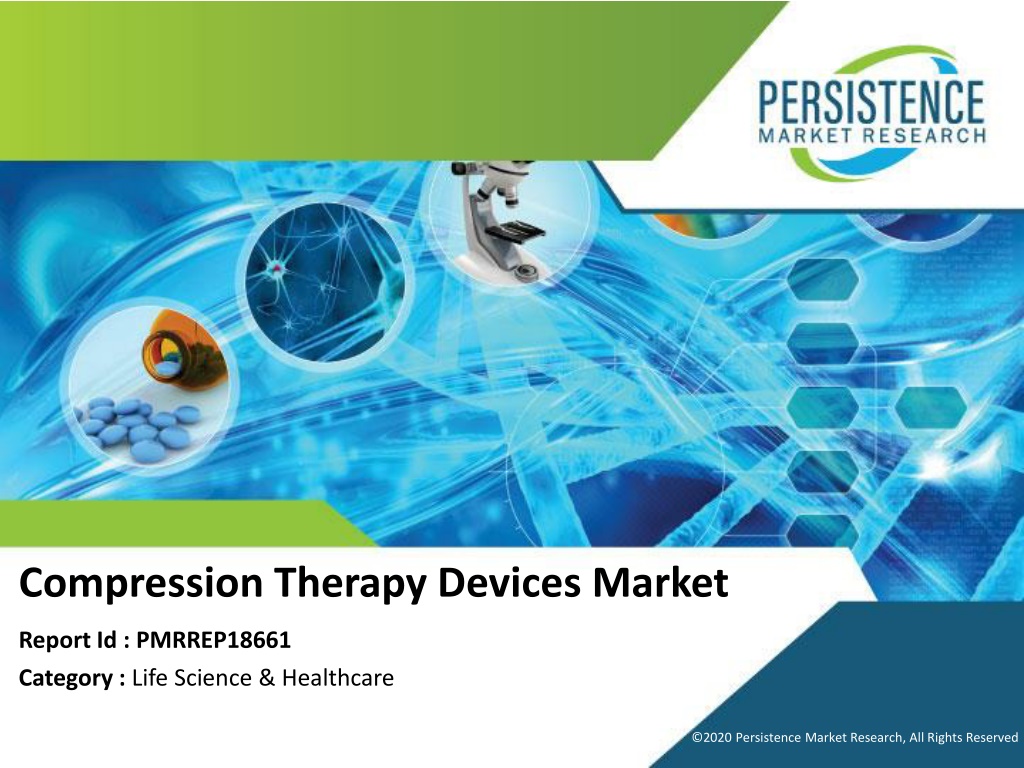 PERSISTENCE
MARKET RESEARCH

Compression Therapy Devices Market

Report Id : PMRREP18661

Category : Life Science & Healthcare

©2020 Persistence Market Research, All Rights Reserved